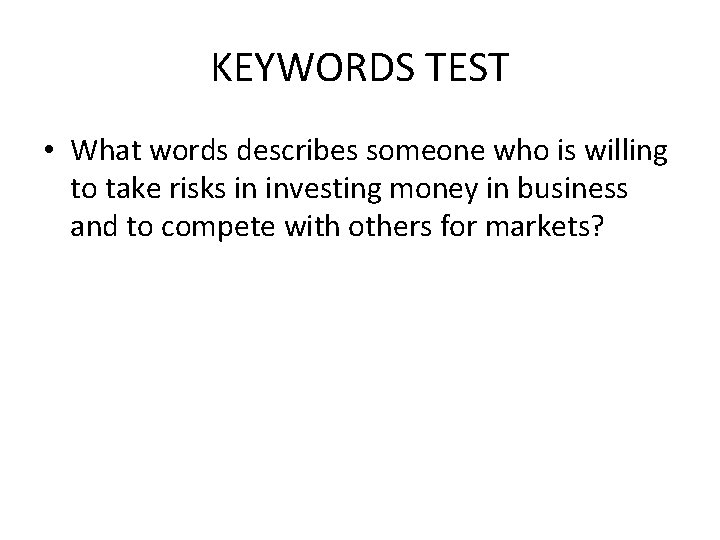 KEYWORDS TEST

• What words describes someone who is willing to take risks in investing money in business and to compete with others for markets?